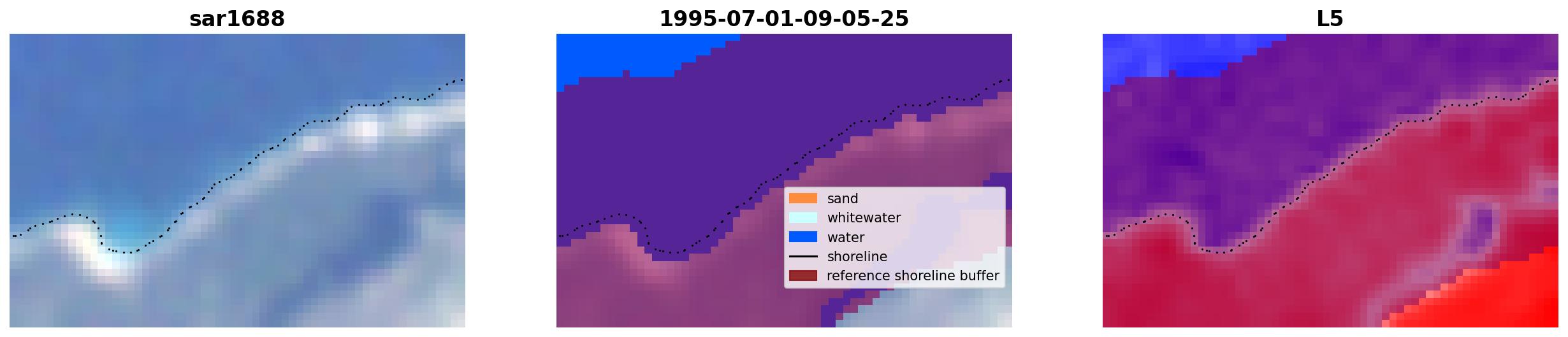 sar1688

1995-07-01-09-05-25

sand
whitewater
water
shoreline
reference shoreline buffer

L5